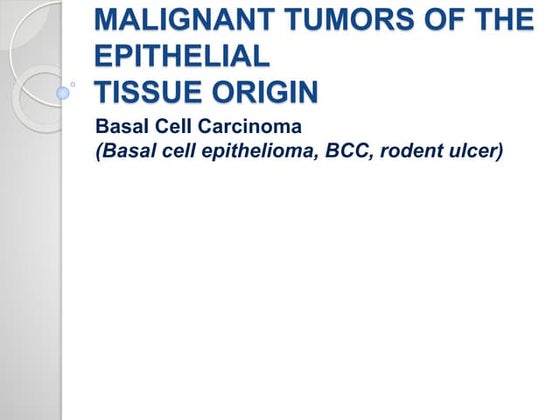 MALIGNANT TUMORS OF THE EPITHELIAL TISSUE ORIGIN

Basal Cell Carcinoma
(Basal cell epithelioma, BCC, rodent ulcer)